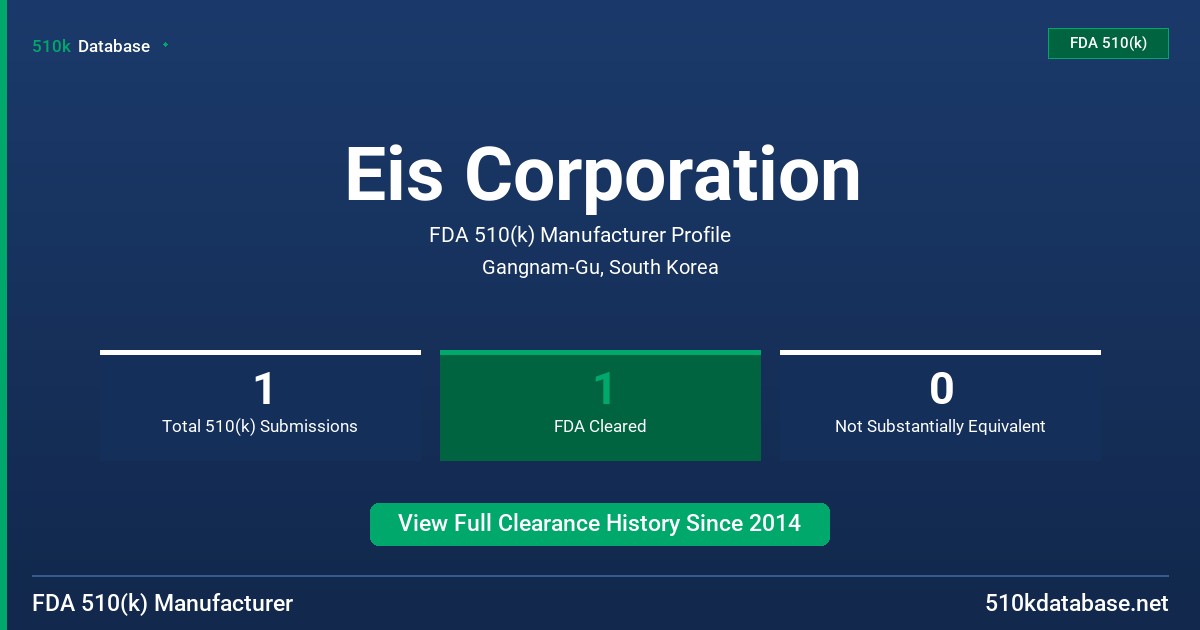 510k Database

FDA 510(k)

Eis Corporation

FDA 510(k) Manufacturer Profile

Gangnam-Gu, South Korea

1
Total 510(k) Submissions

1
FDA Cleared

0
Not Substantially Equivalent

View Full Clearance History Since 2014

FDA 510(k) Manufacturer

510kdatabase.net